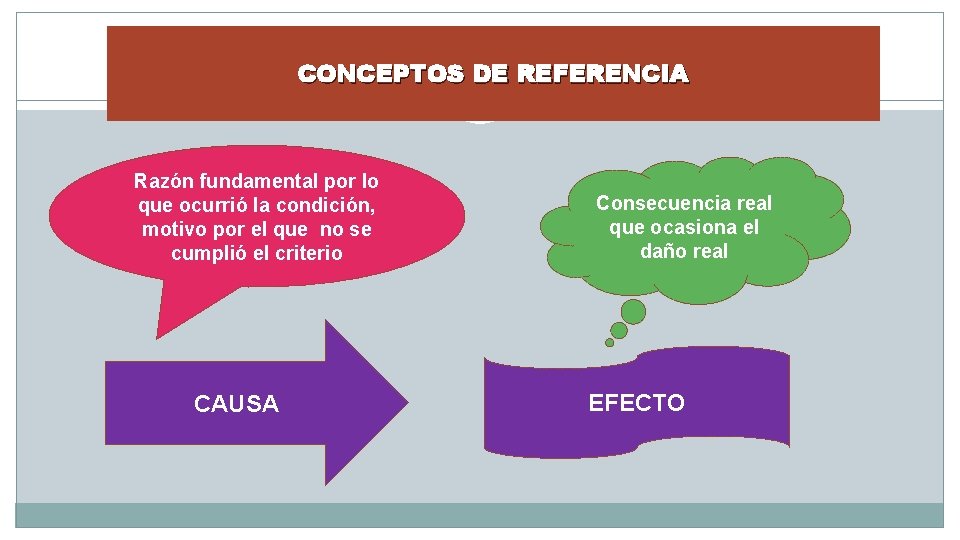 CONCEPTOS DE REFERENCIA

Razón fundamental por lo que ocurrió la condición, motivo por el que no se cumplió el criterio

Consecuencia real que ocasiona el daño real

CAUSA

EFECTO